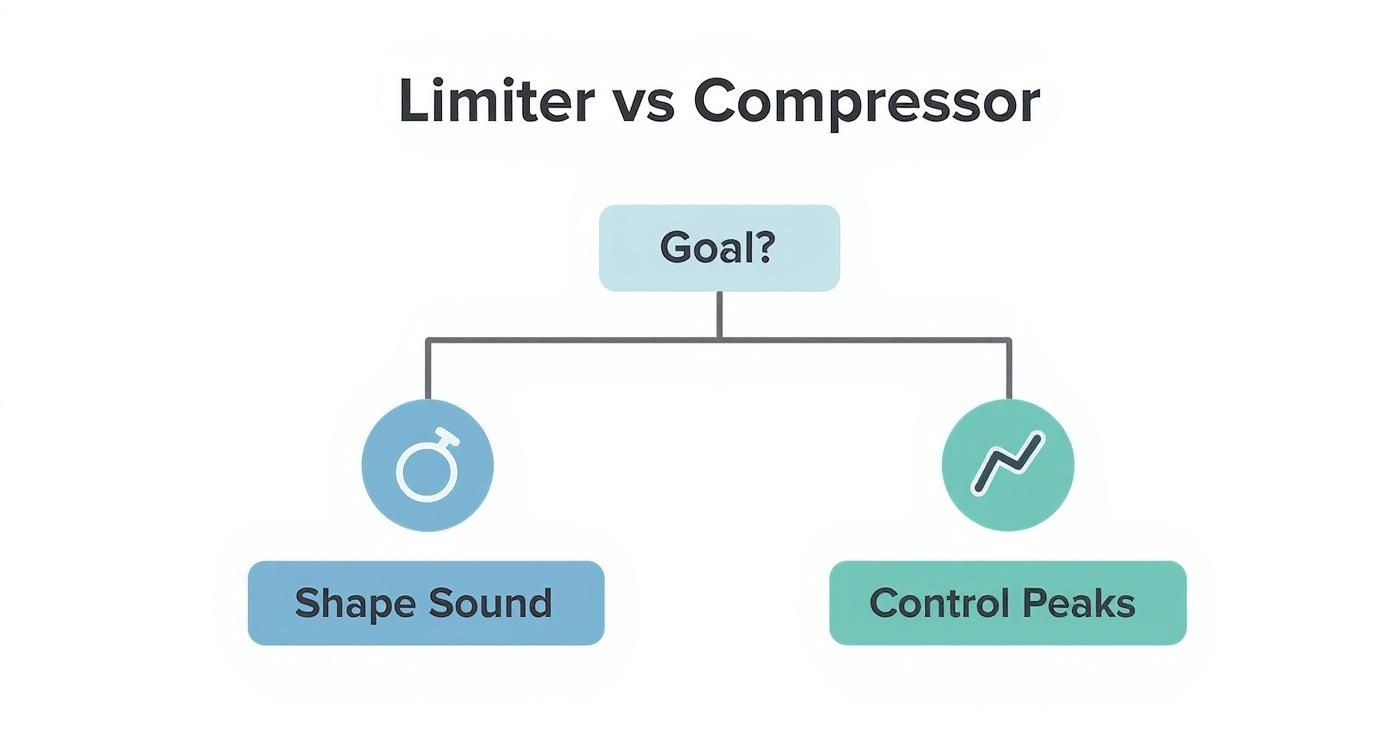 Limiter vs Compressor

Goal?

Shape Sound

Control Peaks